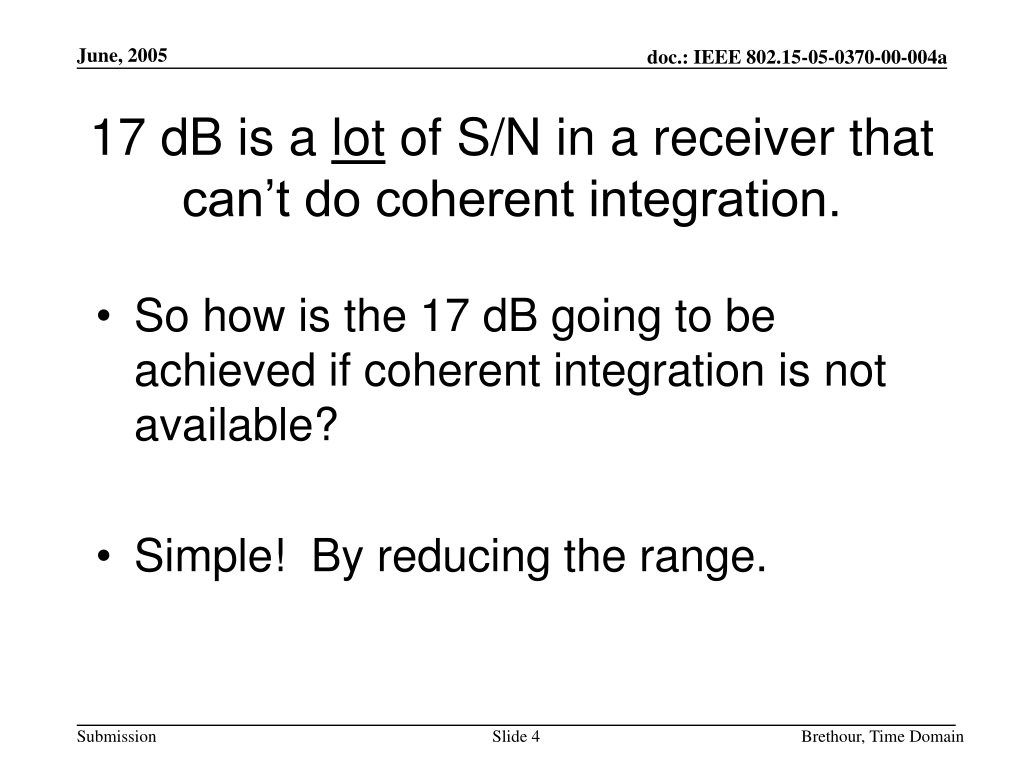 June, 2005

doc.: IEEE 802.15-05-0370-00-004a

17 dB is a lot of S/N in a receiver that can’t do coherent integration.

• So how is the 17 dB going to be achieved if coherent integration is not available?

• Simple! By reducing the range.

Submission

Slide 4

Brethour, Time Domain